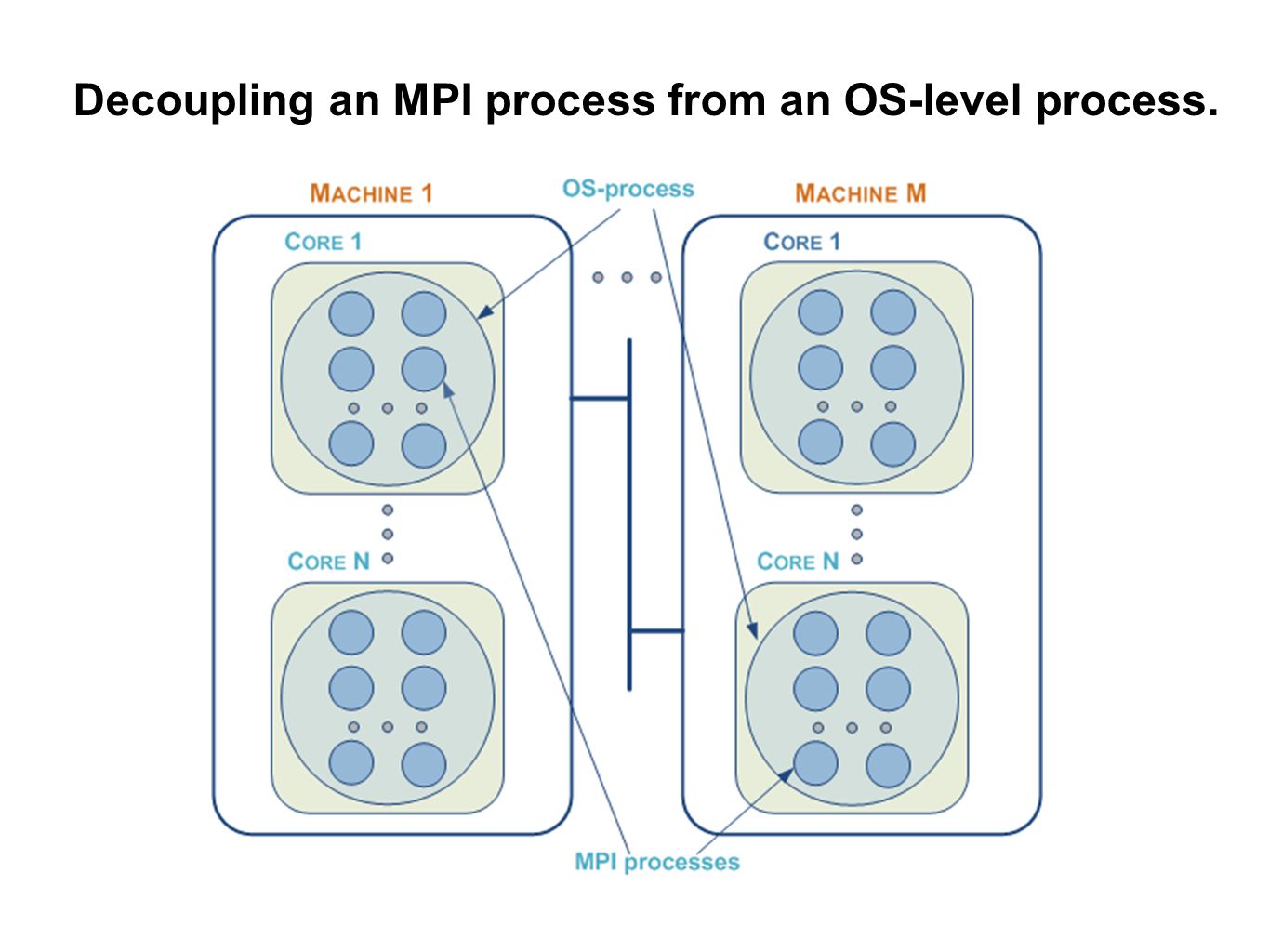 Decoupling an MPI process from an OS-level process.

MACHINE 1

OS-process

MACHINE M

CORE 1

CORE 1

CORE N

CORE N

MPI processes